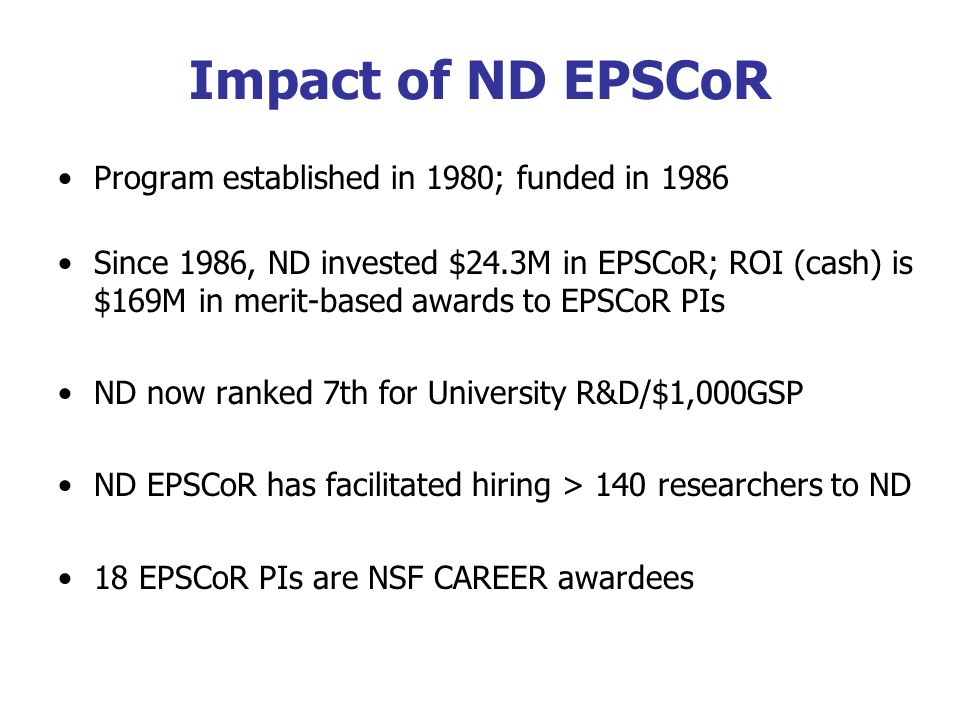 Impact of ND EPSCoR

• Program established in 1980; funded in 1986

• Since 1986, ND invested \$24.3M in EPSCoR; ROI (cash) is \$169M in merit-based awards to EPSCoR PIs

• ND now ranked 7th for University R&D/\$1,000GSP

• ND EPSCoR has facilitated hiring > 140 researchers to ND

• 18 EPSCoR PIs are NSF CAREER awardees